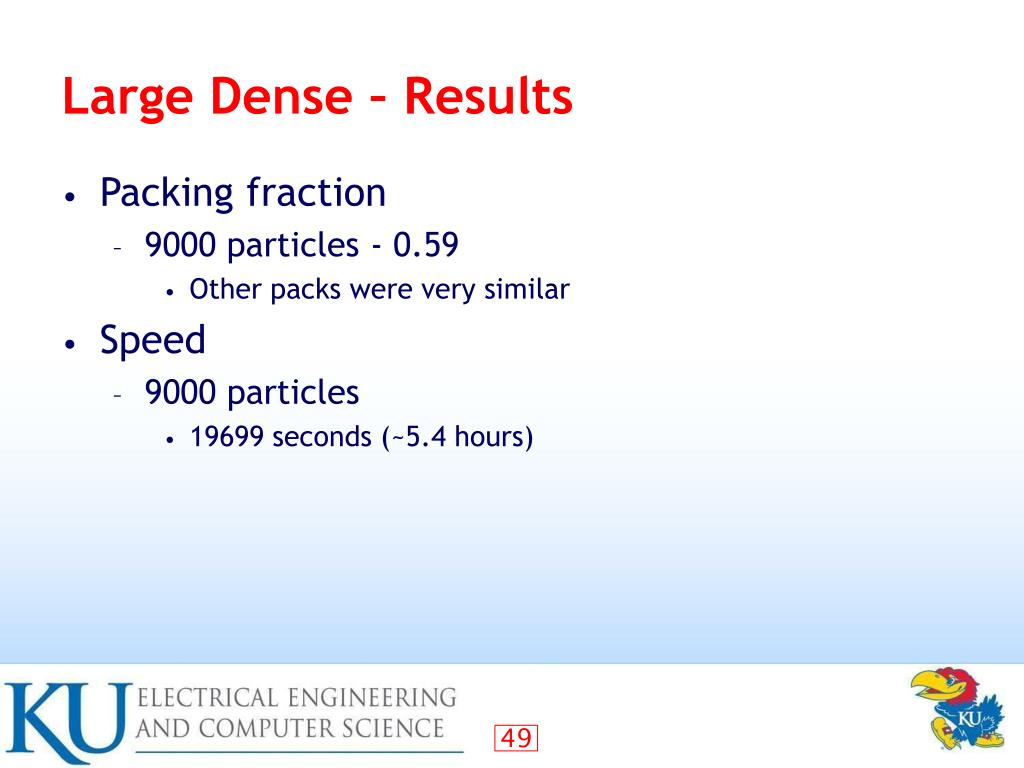 Large Dense – Results

• Packing fraction
  – 9000 particles - 0.59
    • Other packs were very similar
• Speed
  – 9000 particles
    • 19699 seconds (~5.4 hours)

KU ELECTRICAL ENGINEERING AND COMPUTER SCIENCE

49

KU